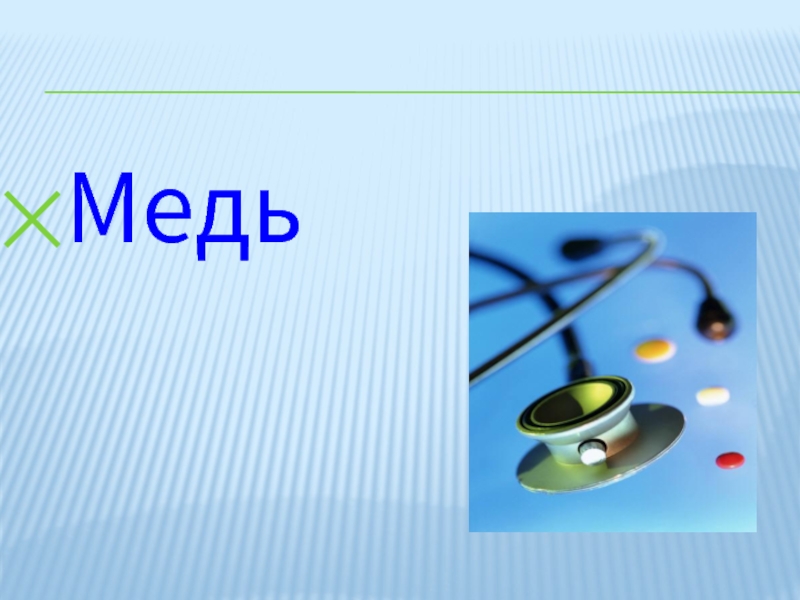 Медь